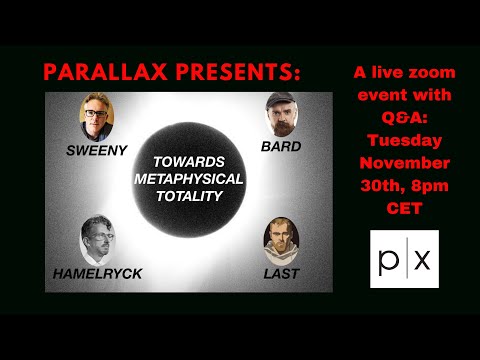 PARALLAX PRESENTS:

SWEENY

BARD

TOWARDS METAPHYSICAL TOTALITY

HAMELRYCK

LAST

A live zoom event with Q&A: Tuesday November 30th, 8pm CET

p|x